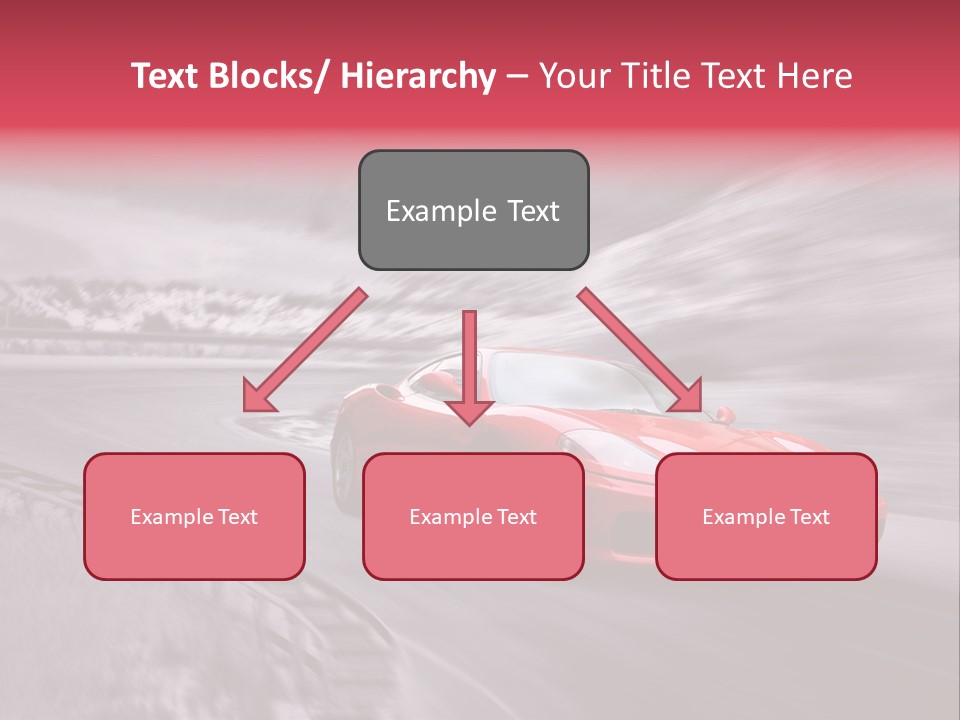 Text Blocks/ Hierarchy – Your Title Text Here

Example Text

Example Text

Example Text

Example Text